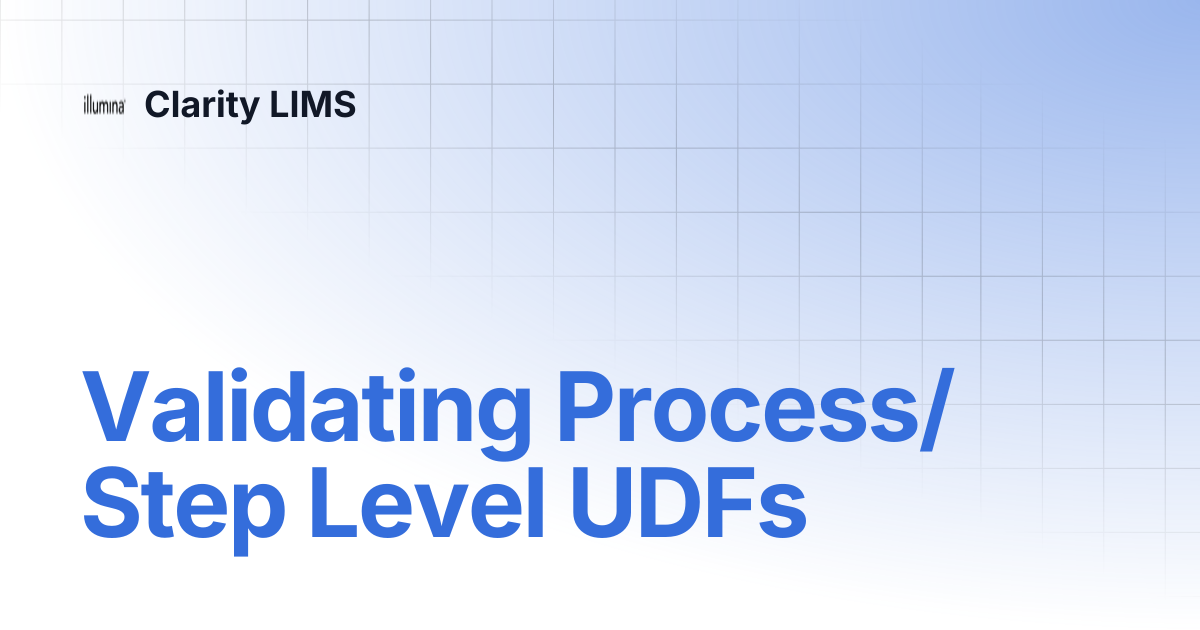 illumina Clarity LIMS

Validating Process/ Step Level UDFs